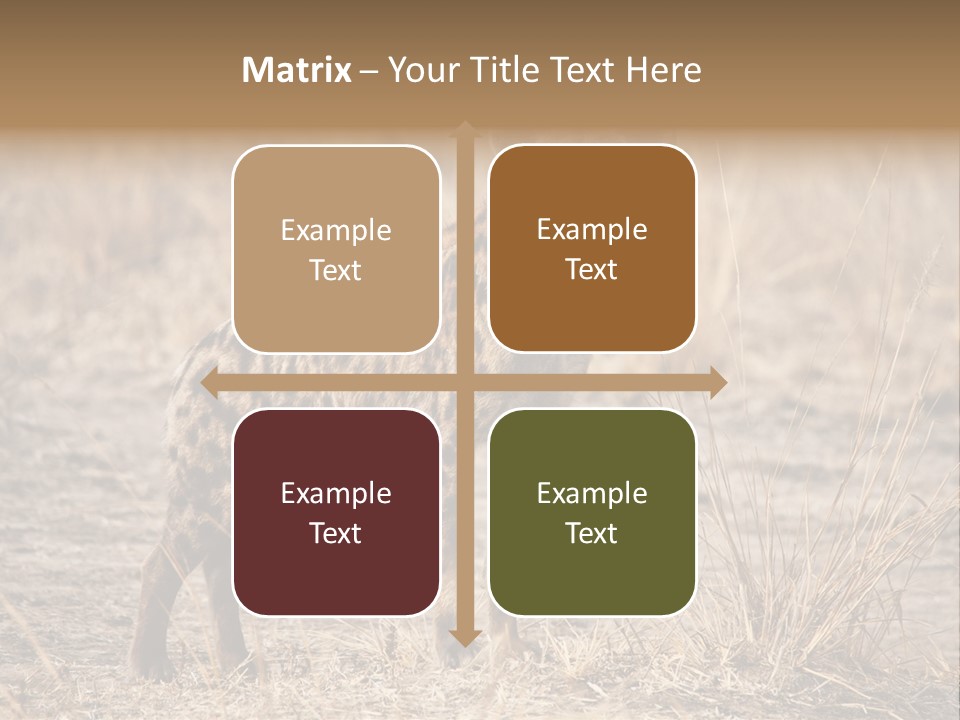 Matrix – Your Title Text Here

Example Text

Example Text

Example Text

Example Text